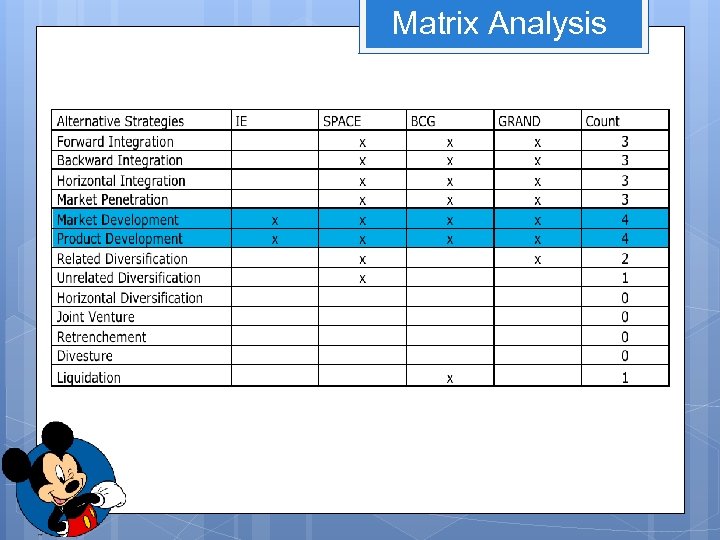 Matrix Analysis

| Alternative Strategies | IE | SPACE | BCG | GRAND | Count |
|---|---|---|---|---|---|
| Forward Integration | | x | x | x | 3 |
| Backward Integration | | x | x | x | 3 |
| Horizontal Integration | | x | x | x | 3 |
| Market Penetration | | x | x | x | 3 |
| Market Development | x | x | x | x | 4 |
| Product Development | x | x | x | x | 4 |
| Related Diversification | | x | | x | 2 |
| Unrelated Diversification | | x | | | 1 |
| Horizontal Diversification | | | | | 0 |
| Joint Venture | | | | | 0 |
| Retrenchement | | | | | 0 |
| Divesture | | | | | 0 |
| Liquidation | | | x | | 1 |